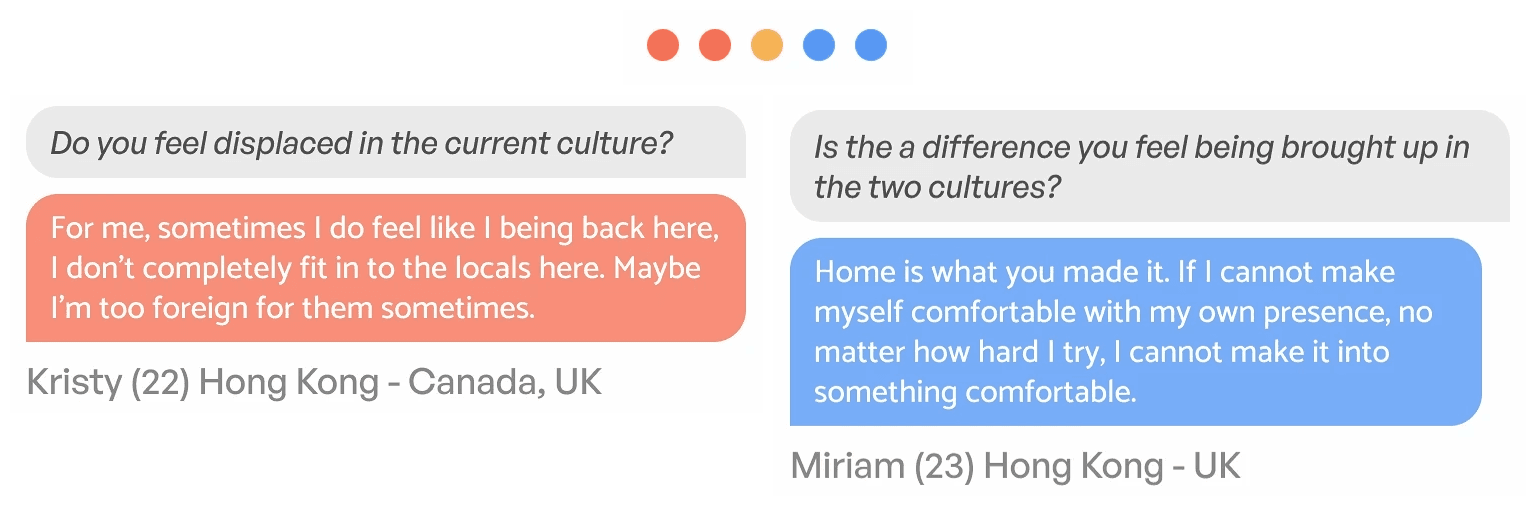 Do you feel displaced in the current culture?

For me, sometimes I do feel like I being back here, I don't completely fit in to the locals here. Maybe I'm too foreign for them sometimes.

Kristy (22) Hong Kong - Canada, UK

Is the a difference you feel being brought up in the two cultures?

Home is what you made it. If I cannot make myself comfortable with my own presence, no matter how hard I try, I cannot make it into something comfortable.

Miriam (23) Hong Kong - UK